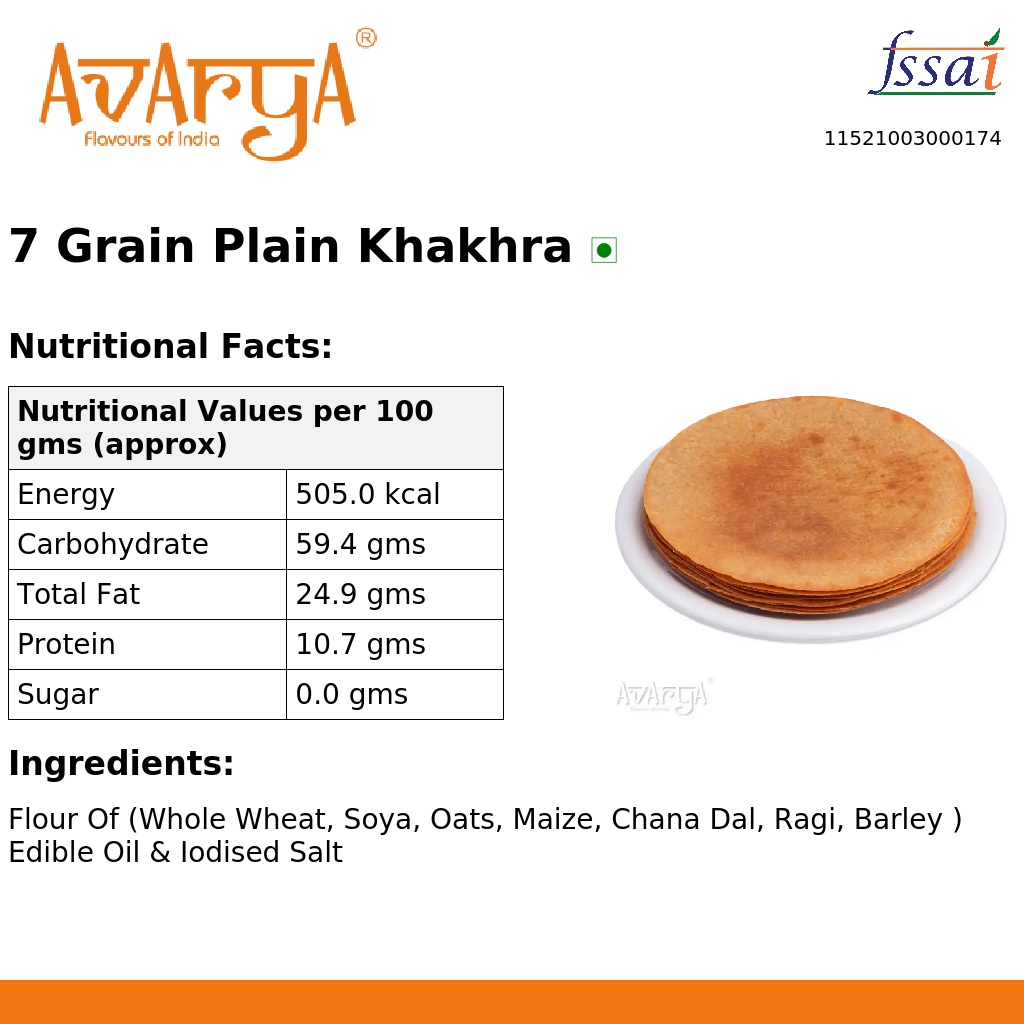 AVARYA®
Flavours of India

fssai
11521003000174

7 Grain Plain Khakhra

Nutritional Facts:

| Nutritional Values per 100 gms (approx) | |
|---|---|
| Energy | 505.0 kcal |
| Carbohydrate | 59.4 gms |
| Total Fat | 24.9 gms |
| Protein | 10.7 gms |
| Sugar | 0.0 gms |

AVARYA®

Ingredients:

Flour Of (Whole Wheat, Soya, Oats, Maize, Chana Dal, Ragi, Barley ) Edible Oil & Iodised Salt